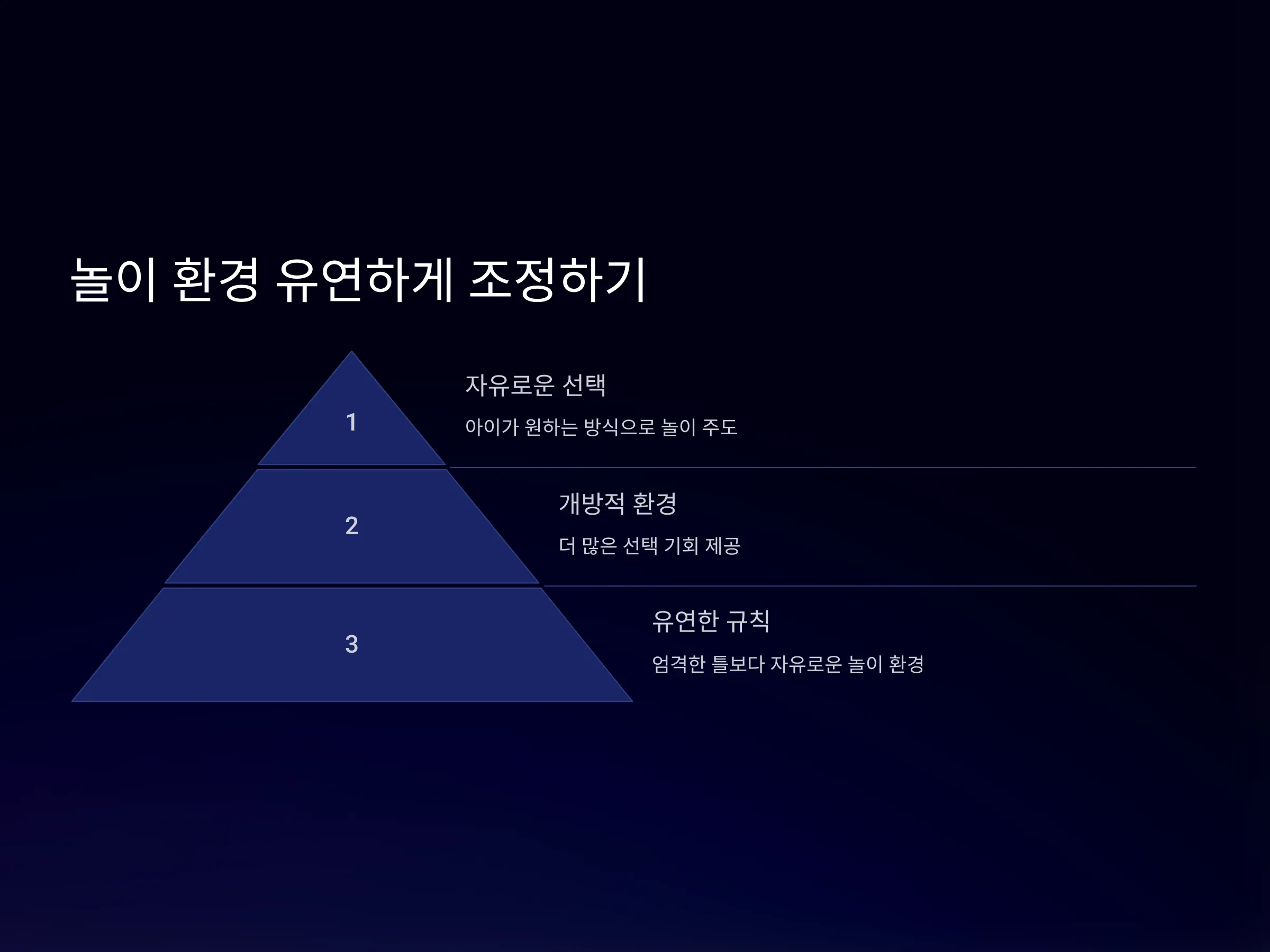 놀이 환경 유연하게 조정하기

1

자유로운 선택

아이가 원하는 방식으로 놀이 주도

2

개방적 환경

더 많은 선택 기회 제공

3

유연한 규칙

엄격한 틀보다 자유로운 놀이 환경